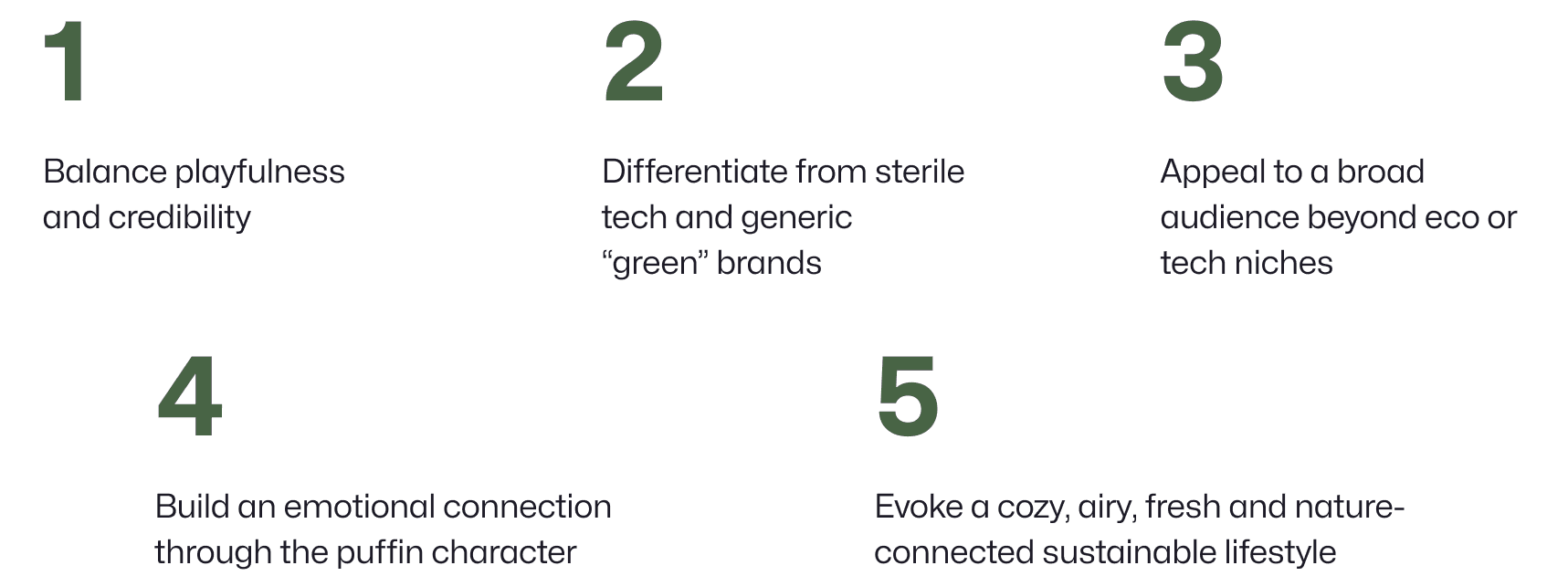 1

Balance playfulness and credibility

2

Differentiate from sterile tech and generic “green” brands

3

Appeal to a broad audience beyond eco or tech niches

4

Build an emotional connection through the puffin character

5

Evoke a cozy, airy, fresh and nature-connected sustainable lifestyle